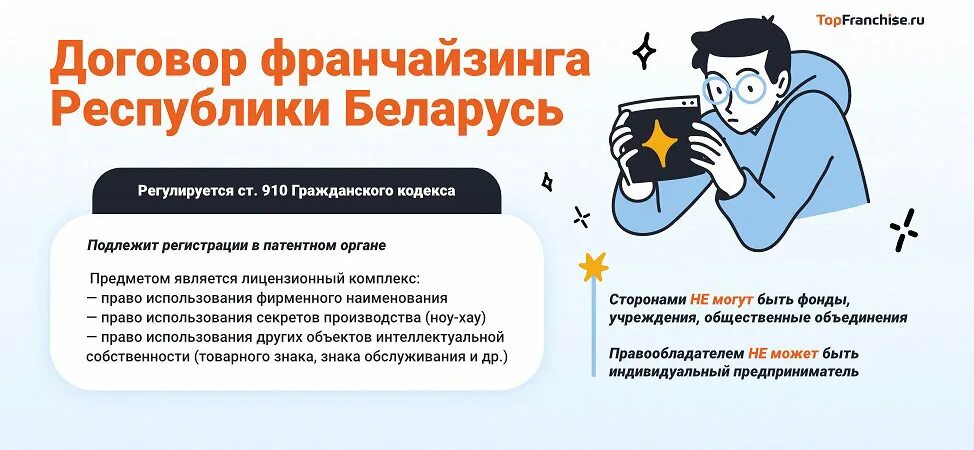 TopFranchise.ru

Договор франчайзинга Республики Беларусь

Регулируется ст. 910 Гражданского кодекса

Подлежит регистрации в патентном органе

Предметом является лицензионный комплекс:
— право использования фирменного наименования
— право использования секретов производства (ноу-хау)
— право использования других объектов интеллектуальной собственности (товарного знака, знака обслуживания и др.)

Сторонами НЕ могут быть фонды, учреждения, общественные объединения

Правообладателем НЕ может быть индивидуальный предприниматель